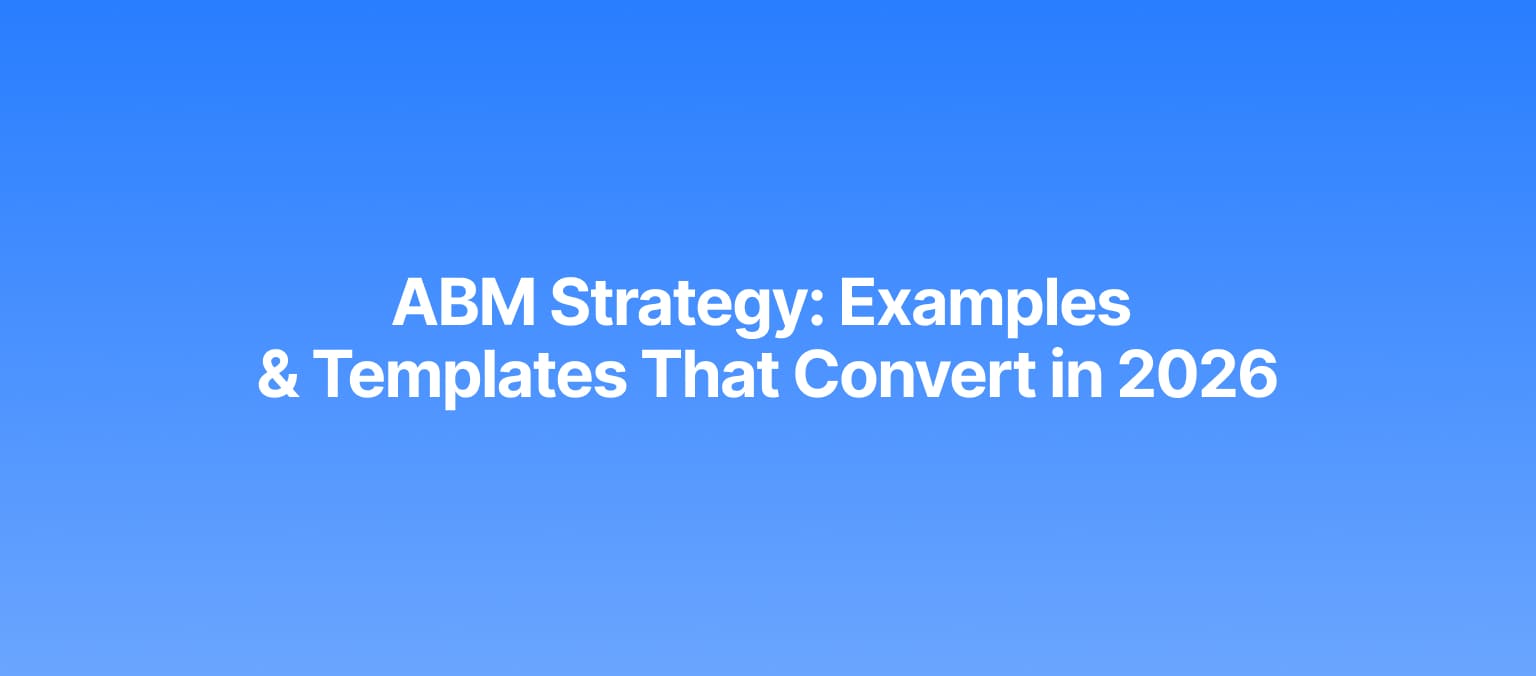 ABM Strategy: Examples & Templates That Convert in 2026